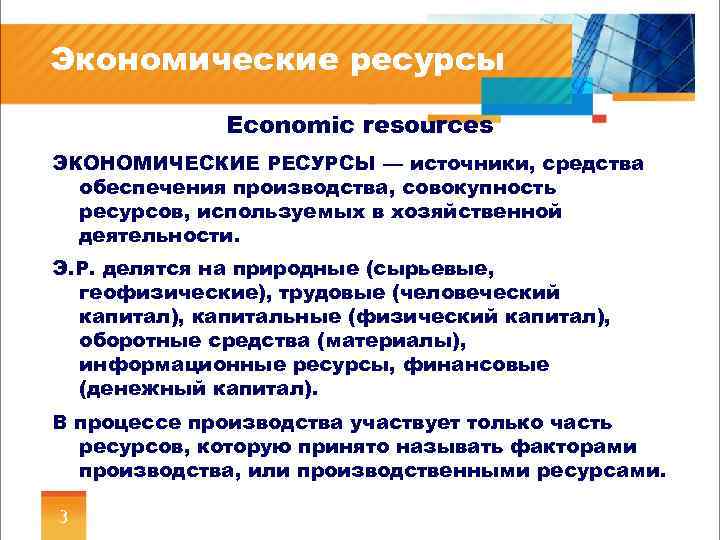 Экономические ресурсы

Economic resources

ЭКОНОМИЧЕСКИЕ РЕСУРСЫ — источники, средства обеспечения производства, совокупность ресурсов, используемых в хозяйственной деятельности.

Э.Р. делятся на природные (сырьевые, геофизические), трудовые (человеческий капитал), капитальные (физический капитал), оборотные средства (материалы), информационные ресурсы, финансовые (денежный капитал).

В процессе производства участвует только часть ресурсов, которую принято называть факторами производства, или производственными ресурсами.

3